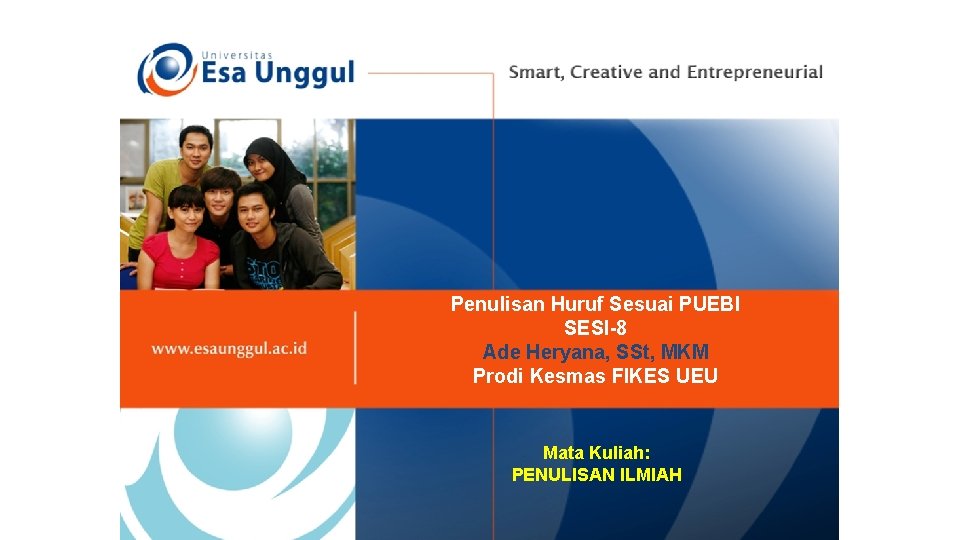 Universitas
Esa Unggul

Smart, Creative and Entrepreneurial

www.esaunggul.ac.id

Penulisan Huruf Sesuai PUEBI
SESI-8
Ade Heryana, SSt, MKM
Prodi Kesmas FIKES UEU

Mata Kuliah:
PENULISAN ILMIAH